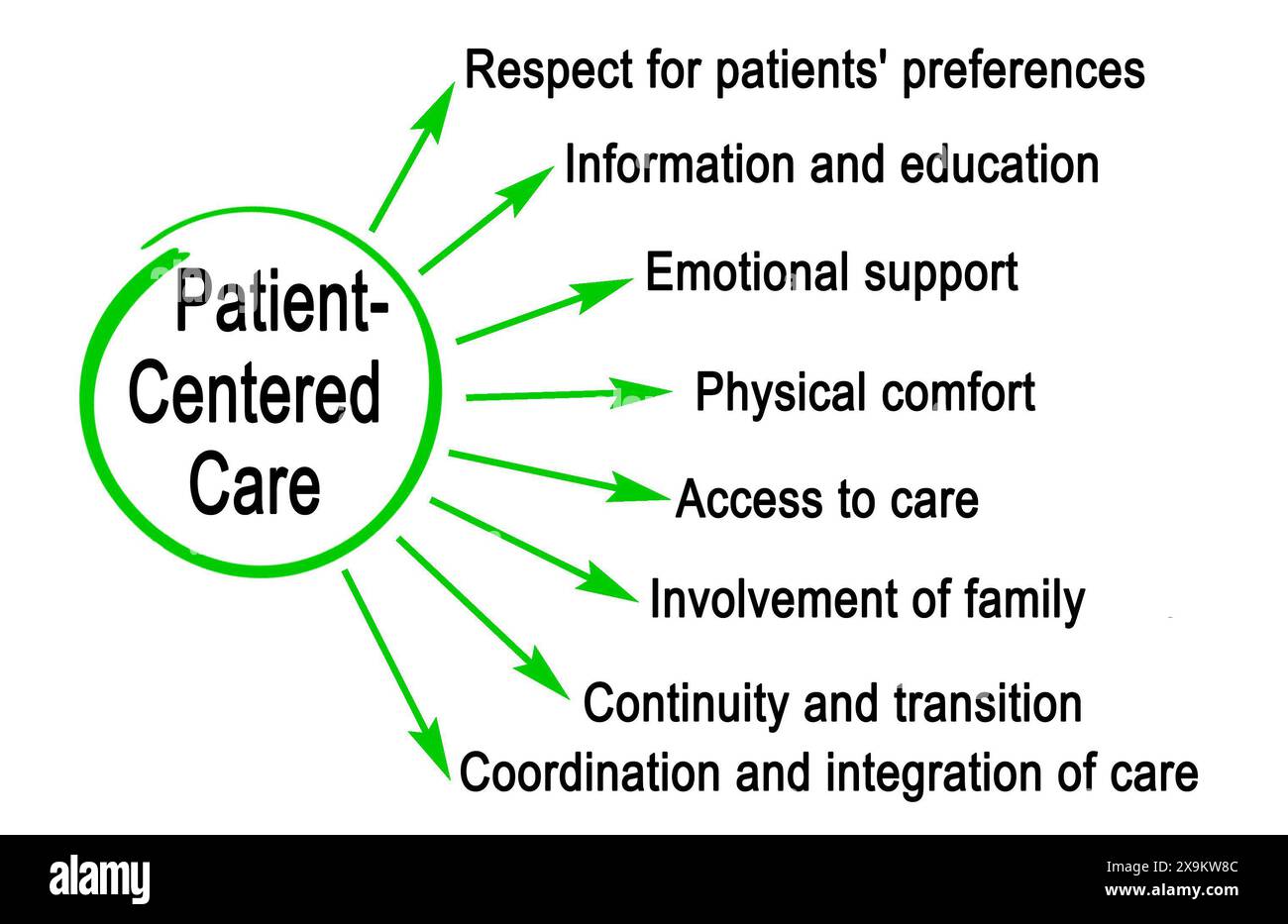 Patient-Centered Care

Respect for patients' preferences

Information and education

Emotional support

Physical comfort

Access to care

Involvement of family

Continuity and transition

Coordination and integration of care

alamy

Image ID: 2X9KW8C
www.alamy.com